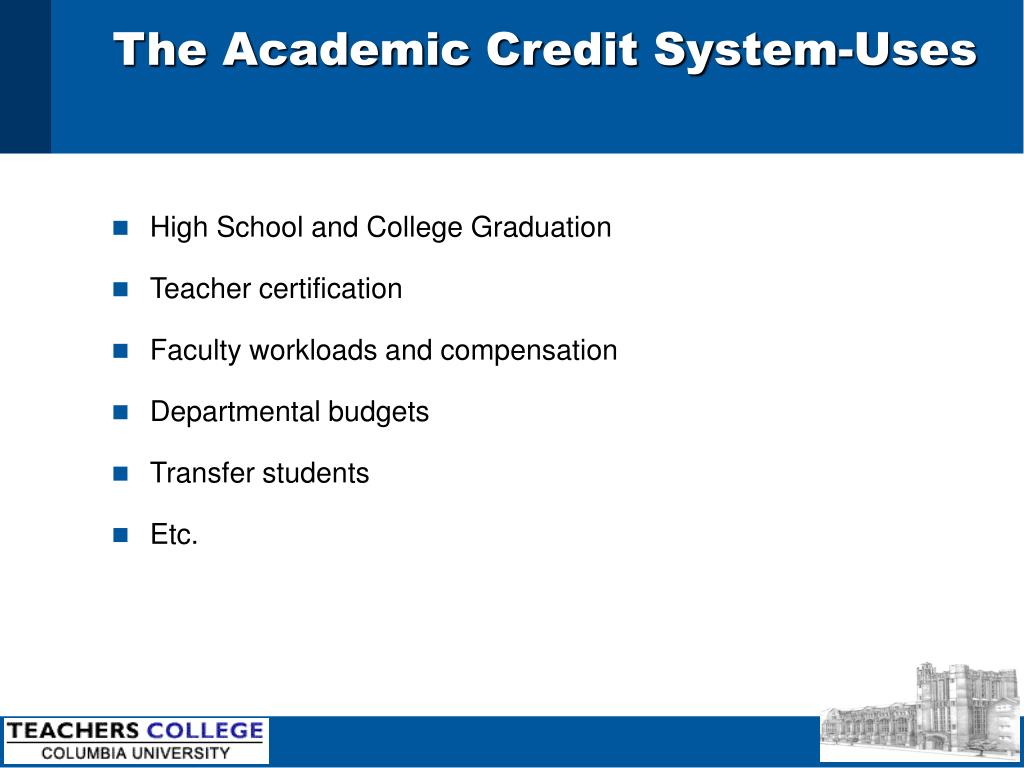 The Academic Credit System-Uses

- High School and College Graduation
- Teacher certification
- Faculty workloads and compensation
- Departmental budgets
- Transfer students
- Etc.

TEACHERS COLLEGE
COLUMBIA UNIVERSITY